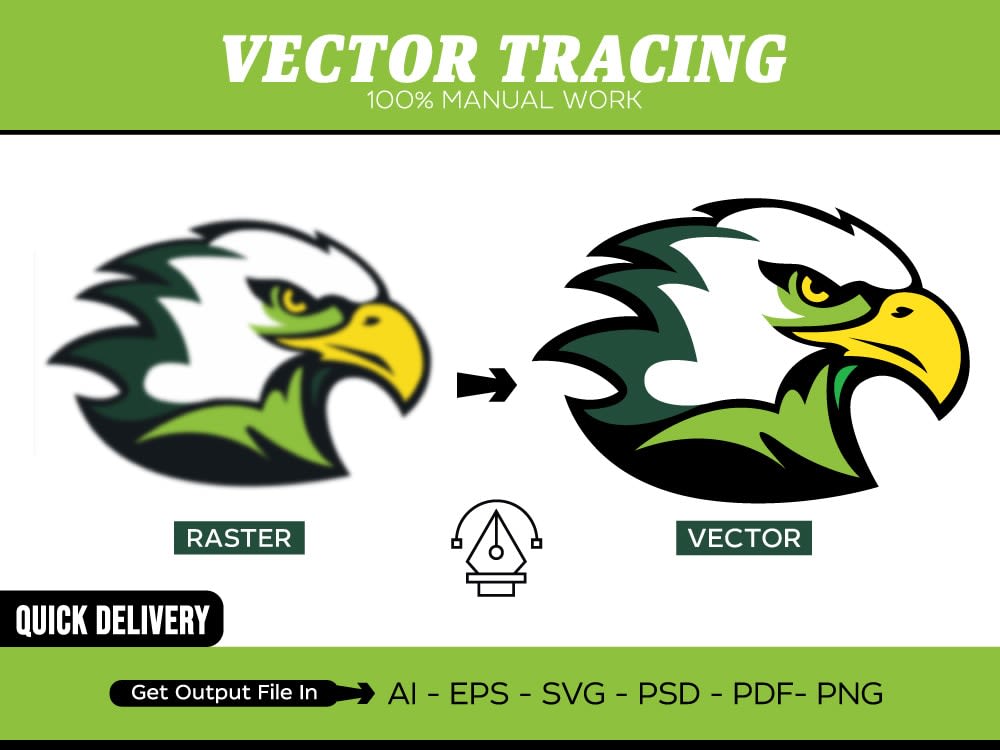 VECTOR TRACING
100% MANUAL WORK

RASTER

VECTOR

QUICK DELIVERY

Get Output File In AI - EPS - SVG - PSD - PDF- PNG